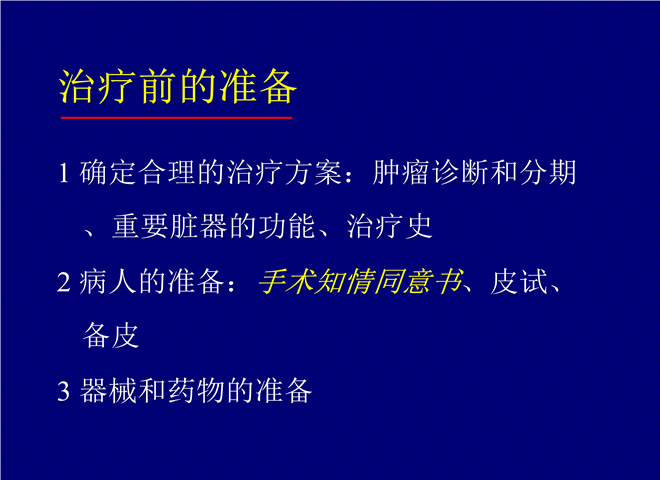 治疗前的准备

1 确定合理的治疗方案：肿瘤诊断和分期、重要脏器的功能、治疗史

2 病人的准备：手术知情同意书、皮试、备皮

3 器械和药物的准备